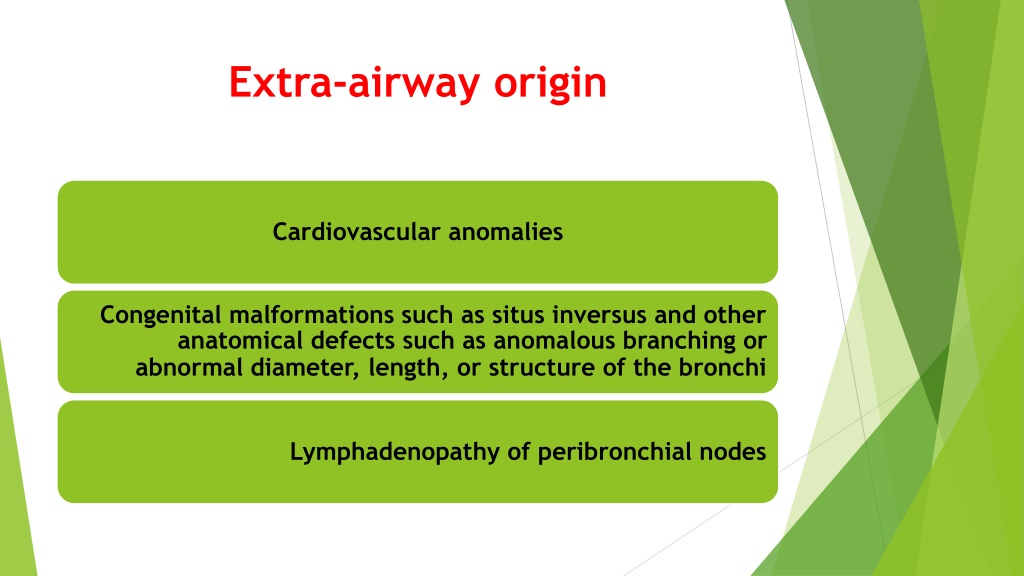 Extra-airway origin

Cardiovascular anomalies

Congenital malformations such as situs inversus and other anatomical defects such as anomalous branching or abnormal diameter, length, or structure of the bronchi

Lymphadenopathy of peribronchial nodes